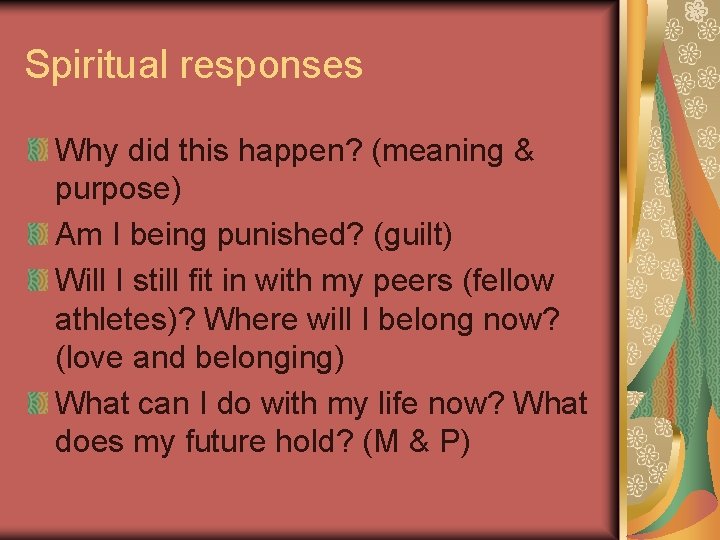 Spiritual responses

Why did this happen? (meaning & purpose)

Am I being punished? (guilt)

Will I still fit in with my peers (fellow athletes)? Where will I belong now? (love and belonging)

What can I do with my life now? What does my future hold? (M & P)